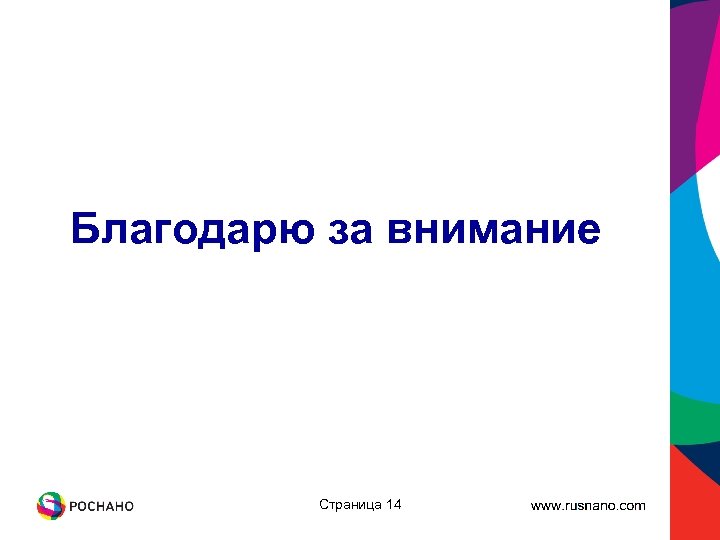 Благодарю за внимание

РОСНАНО

Страница 14

www.rusnano.com